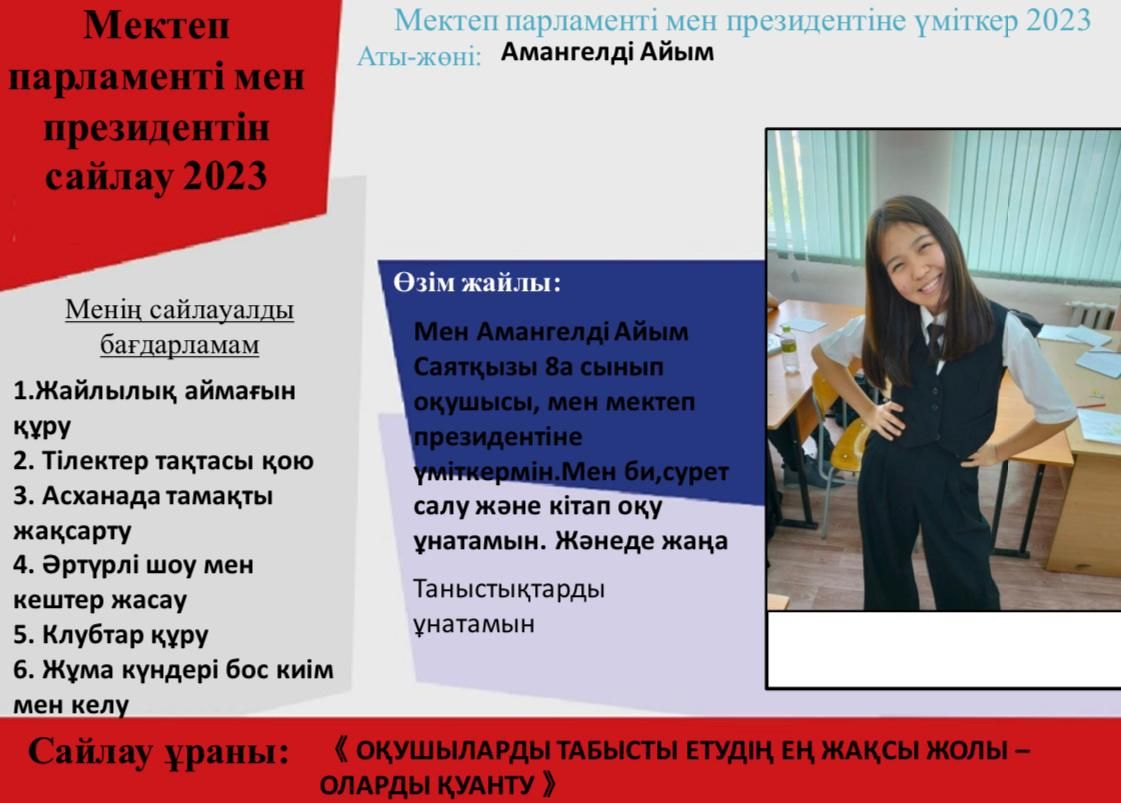 Мектеп парламенті мен президентін сайлау 2023

Мектеп парламенті мен президентіне үміткер 2023

Аты-жөні: Амангелді Айым

Менің сайлауалды бағдарламам

1.Жайлылық аймағын құру
2. Тілектер тақтасы қою
3. Асханада тамақты жақсарту
4. Әртүрлі шоу мен кештер жасау
5. Клубтар құру
6. Жұма күндері бос киім мен келу

Өзім жайлы:

Мен Амангелді Айым Саятқызы 8а сынып оқушысы, мен мектеп президентіне үміткермін.Мен би,сурет салу және кітап оқу ұнатамын. Жәнеде жаңа

Таныстықтарды ұнатамын

Сайлау ұраны: 《 ОҚУШЫЛАРДЫ ТАБЫСТЫ ЕТУДІҢ ЕҢ ЖАҚСЫ ЖОЛЫ – ОЛАРДЫ ҚУАНТУ 》